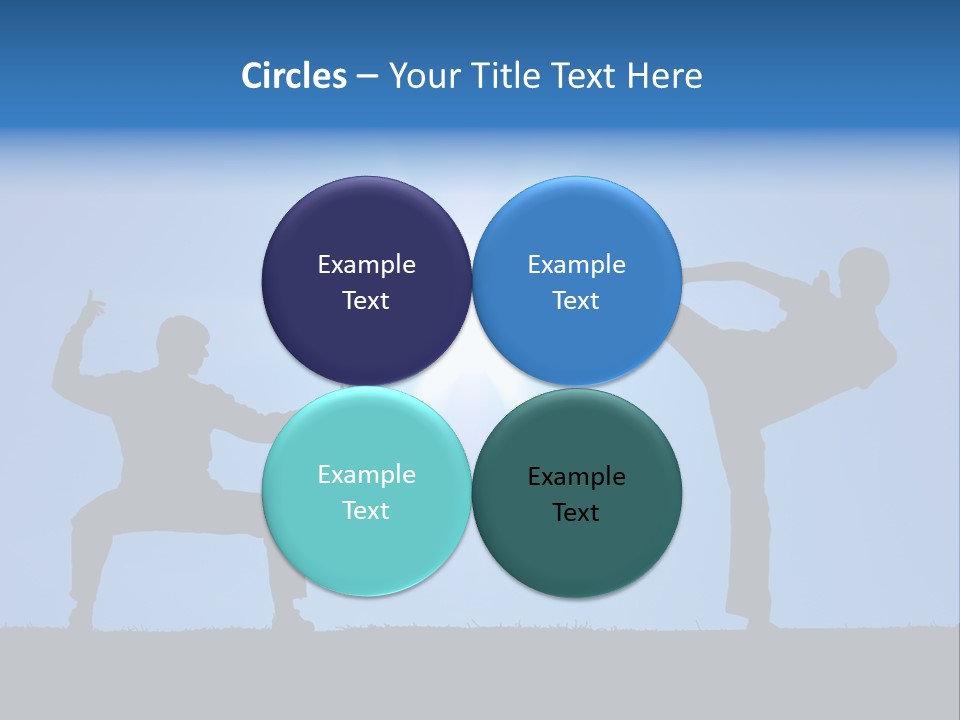 Circles – Your Title Text Here

Example Text

Example Text

Example Text

Example Text